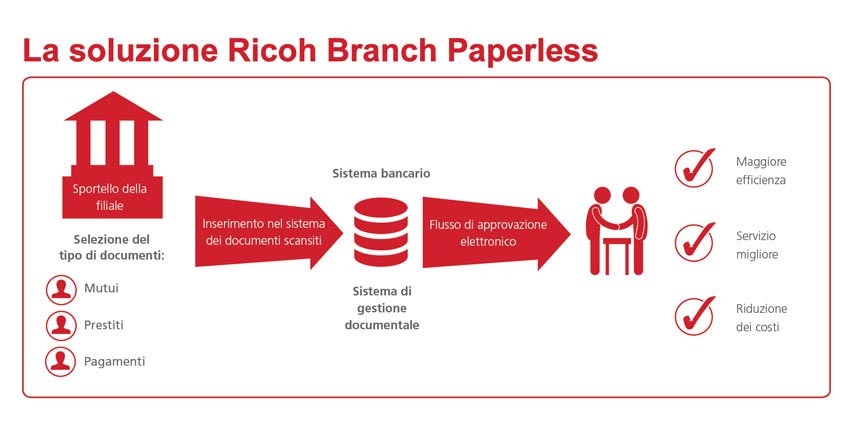 La soluzione Ricoh Branch Paperless

Sportello della filiale

Selezione del tipo di documenti:

Mutui

Prestiti

Pagamenti

Inserimento nel sistema dei documenti scansiti

Sistema bancario

Sistema di gestione documentale

Flusso di approvazione elettronico

Maggiore efficienza

Servizio migliore

Riduzione dei costi